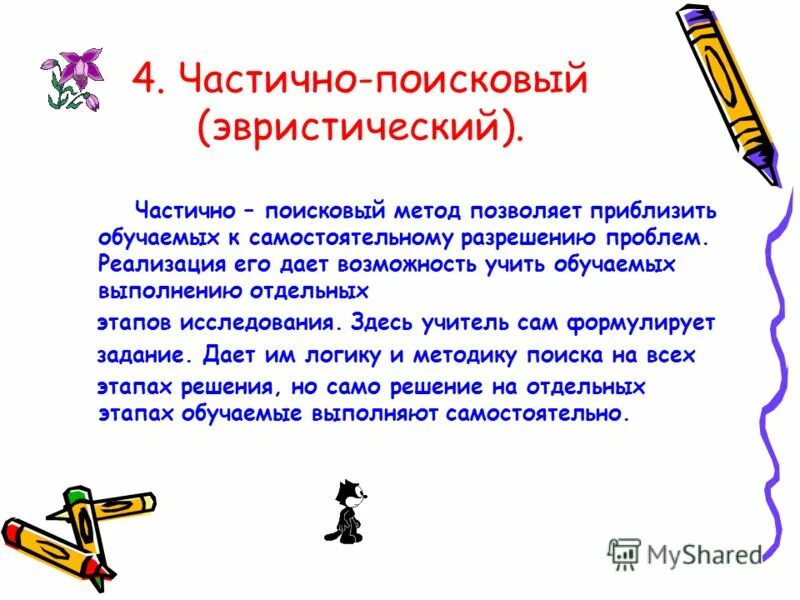 4. Частично-поисковый (эвристический).

Частично – поисковый метод позволяет приблизить обучаемых к самостоятельному разрешению проблем. Реализация его дает возможность учить обучаемых выполнению отдельных этапов исследования. Здесь учитель сам формулирует задание. Дает им логику и методику поиска на всех этапах решения, но само решение на отдельных этапах обучаемые выполняют самостоятельно.

MyShared